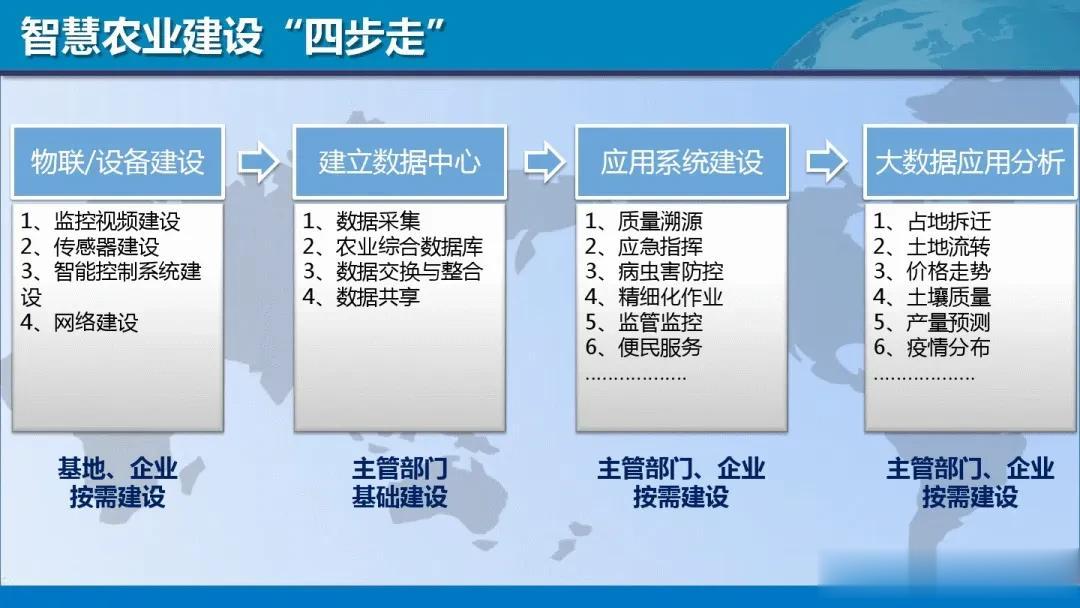 智慧农业建设“四步走”

物联/设备建设

1、监控视频建设
2、传感器建设
3、智能控制系统建设
4、网络建设

基地、企业
按需建设

建立数据中心

1、数据采集
2、农业综合数据库
3、数据交换与整合
4、数据共享

主管部门
基础建设

应用系统建设

1、质量溯源
2、应急指挥
3、病虫害防控
4、精细化作业
5、监管监控
6、便民服务
………………

主管部门、企业
按需建设

大数据应用分析

1、占地拆迁
2、土地流转
3、价格走势
4、土壤质量
5、产量预测
6、疫情分布
………………

主管部门、企业
按需建设